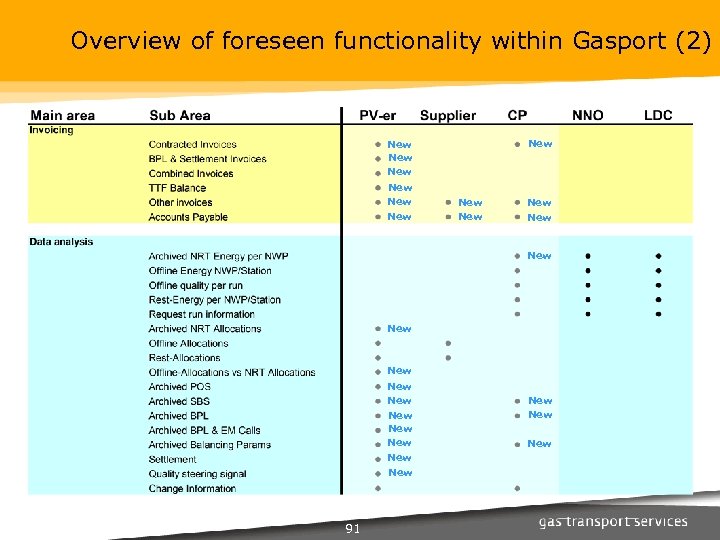 Overview of foreseen functionality within Gasport (2)

| Main area | Sub Area | PV-er | Supplier | CP | NNO | LDC |
|---|---|---|---|---|---|---|
| Invoicing | | | | | | |
| | Contracted Invoices | • New | | • New | | |
| | BPL & Settlement Invoices | • New | | | | |
| | Combined Invoices | • New | | | | |
| | TTF Balance | • New | | | | |
| | Other invoices | • New | • New | • New | | |
| | Accounts Payable | • New | • New | • New | | |
| Data analysis | | | | | | |
| | Archived NRT Energy per NWP | | | • New | • | • |
| | Offline Energy NWP/Station | | | • | • | • |
| | Offline quality per run | | | • | • | • |
| | Rest-Energy per NWP/Station | | | • | • | • |
| | Request run information | | | • | • | • |
| | Archived NRT Allocations | • New | | | | |
| | Offline Allocations | • | • | | | |
| | Rest-Allocations | • | • | | | |
| | Offline-Allocations vs NRT Allocations | • New | | | | |
| | Archived POS | • New | | | | |
| | Archived SBS | • New | | • New | | |
| | Archived BPL | • New | | • New | | |
| | Archived BPL & EM Calls | • New | | | | |
| | Archived Balancing Params | • New | | • New | | |
| | Settlement | • New | | | | |
| | Quality steering signal | • New | | | | |
| | Change Information | • | | • | | |

91

gas transport services